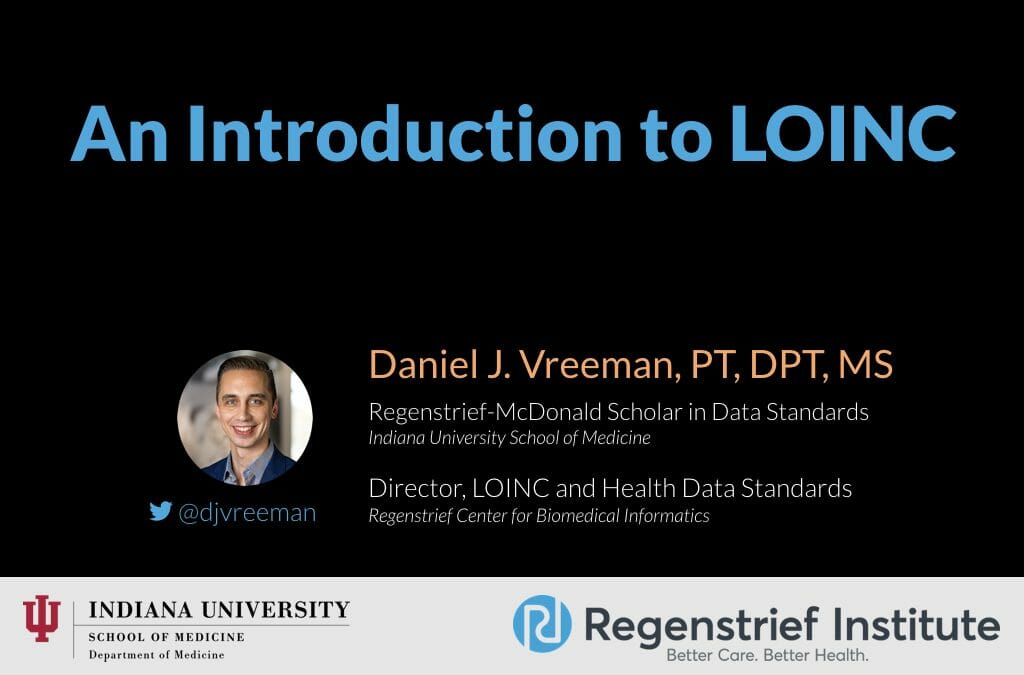 An Introduction to LOINC

Daniel J. Vreeman, PT, DPT, MS

Regenstrief-McDonald Scholar in Data Standards
Indiana University School of Medicine

Director, LOINC and Health Data Standards
Regenstrief Center for Biomedical Informatics

@djvreeman

INDIANA UNIVERSITY
SCHOOL OF MEDICINE
Department of Medicine

Regenstrief Institute
Better Care. Better Health.